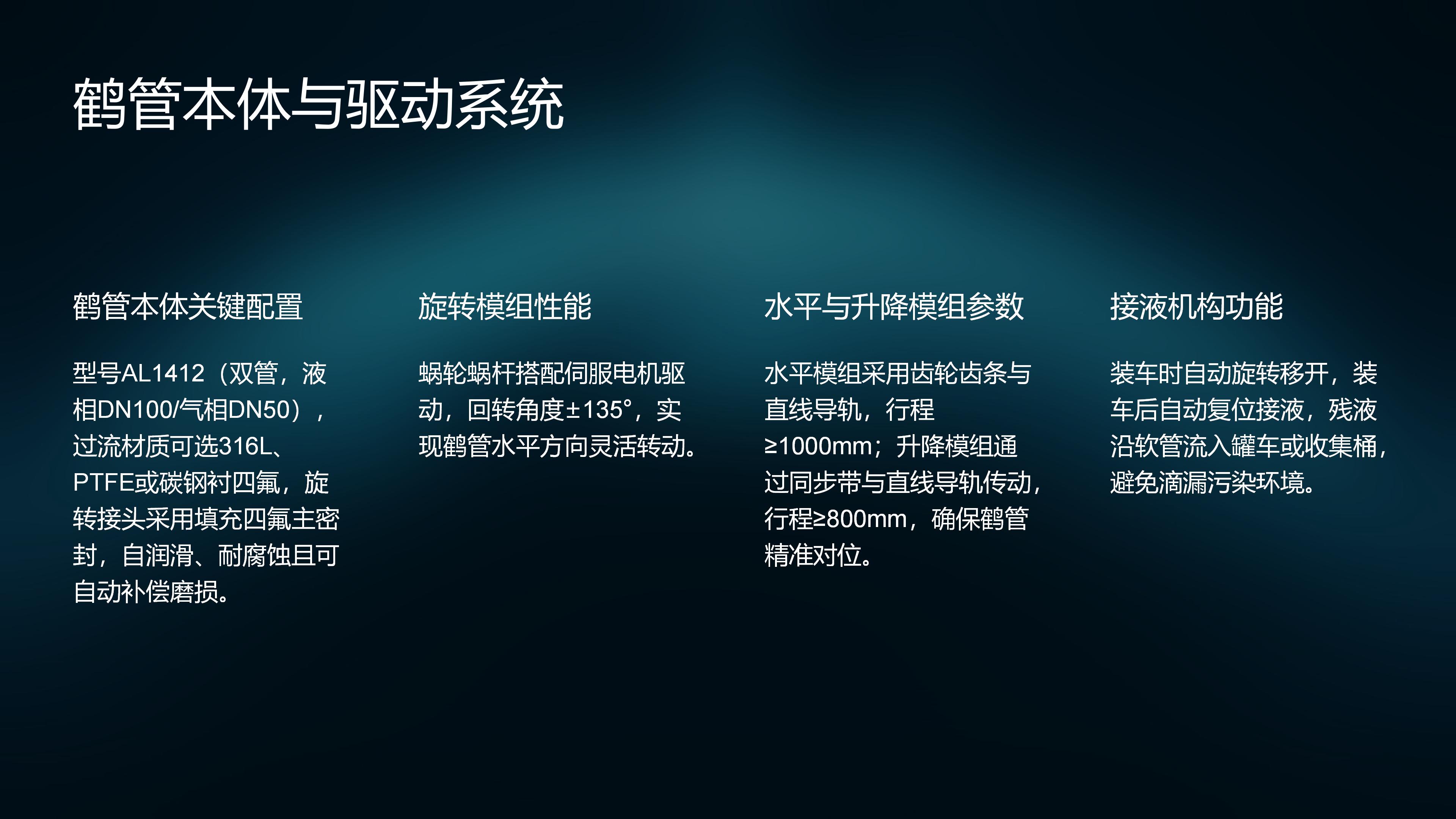 鹤管本体与驱动系统

鹤管本体关键配置

型号AL1412（双管，液相DN100/气相DN50），过流材质可选316L、PTFE或碳钢衬四氟，旋转接头采用填充四氟主密封，自润滑、耐腐蚀且可自动补偿磨损。

旋转模组性能

蜗轮蜗杆搭配伺服电机驱动，回转角度±135°，实现鹤管水平方向灵活转动。

水平与升降模组参数

水平模组采用齿轮齿条与直线导轨，行程≥1000mm；升降模组通过同步带与直线导轨传动，行程≥800mm，确保鹤管精准对位。

接液机构功能

装车时自动旋转移开，装车后自动复位接液，残液沿软管流入罐车或收集桶，避免滴漏污染环境。